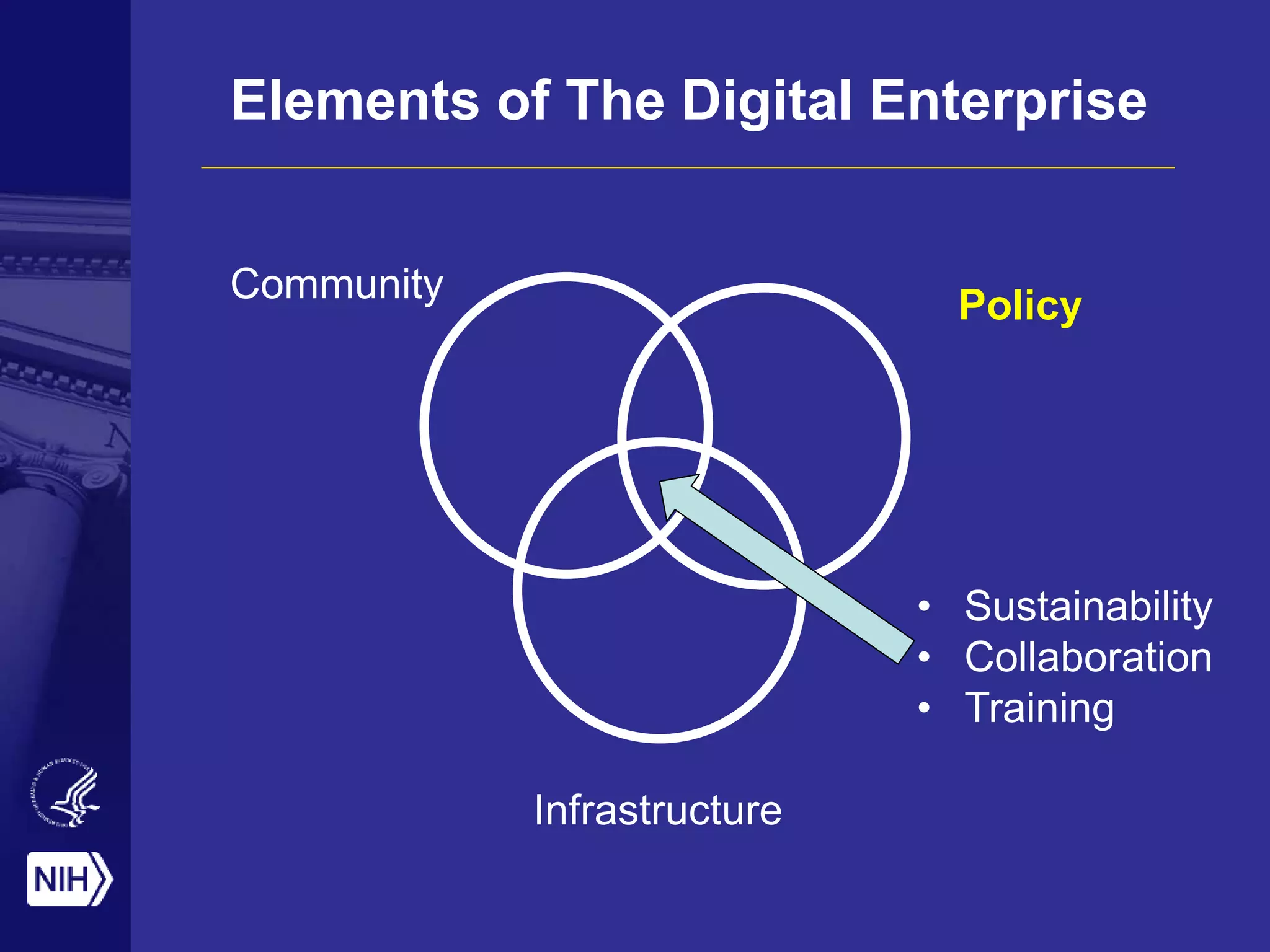 Elements of The Digital Enterprise

Community

Policy

• Sustainability
• Collaboration
• Training

Infrastructure

NIH